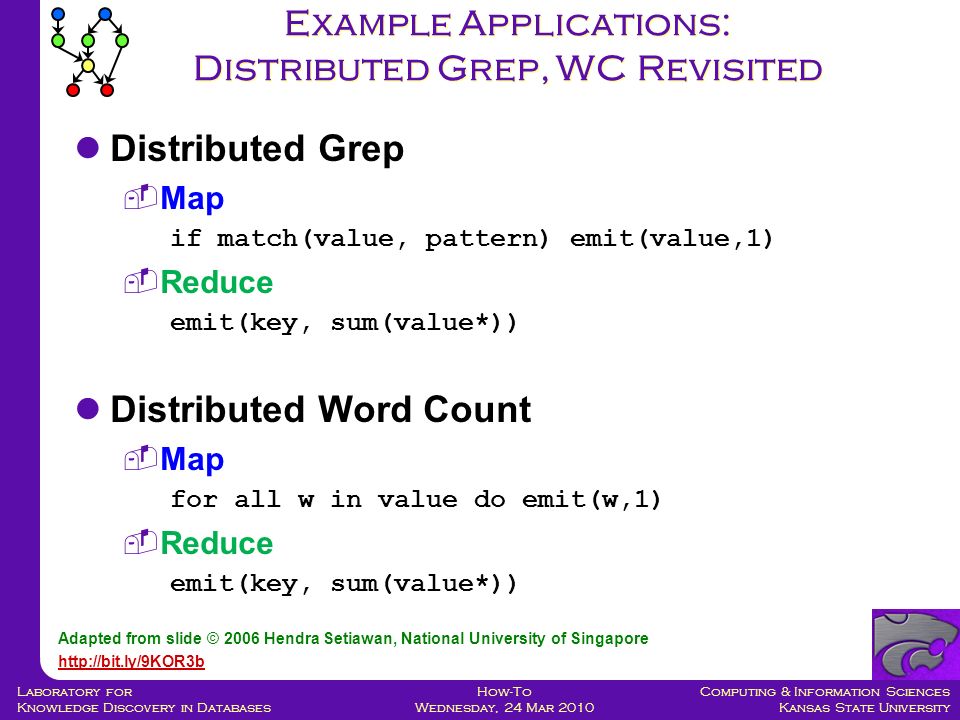 Example Applications:
Distributed Grep, WC Revisited

Distributed Grep

Map

if match(value, pattern) emit(value,1)

Reduce

emit(key, sum(value*))

Distributed Word Count

Map

for all w in value do emit(w,1)

Reduce

emit(key, sum(value*))

Adapted from slide © 2006 Hendra Setiawan, National University of Singapore
http://bit.ly/9KOR3b

Laboratory for
Knowledge Discovery in Databases

How-To
Wednesday, 24 Mar 2010

Computing & Information Sciences
Kansas State University